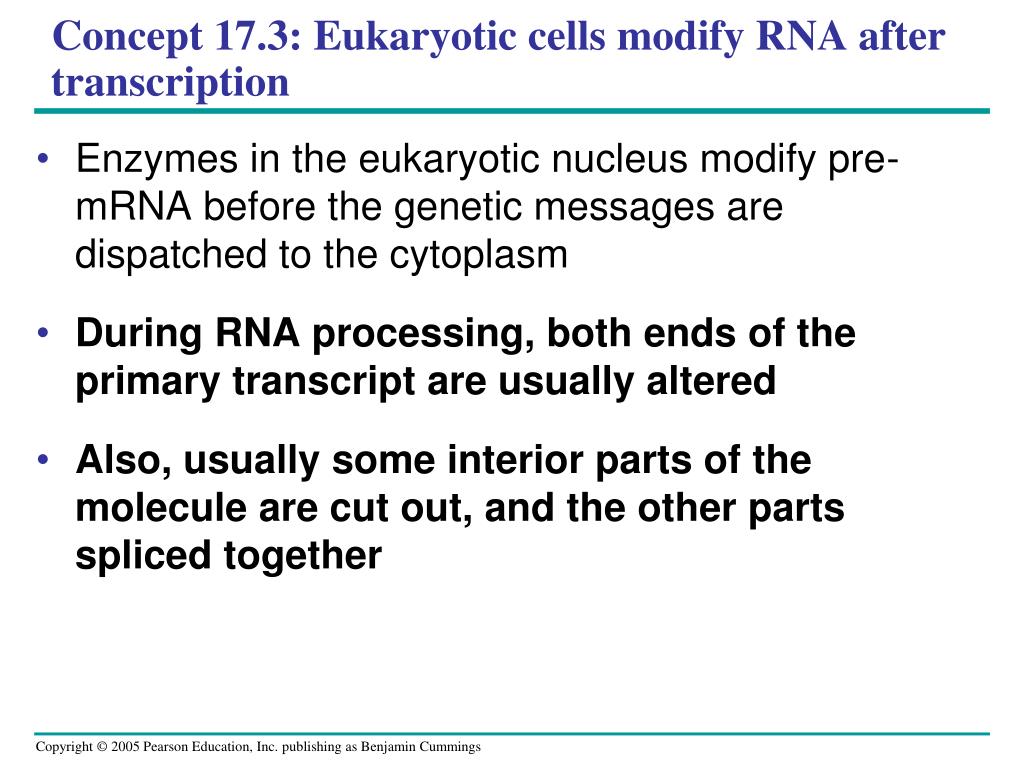 Concept 17.3: Eukaryotic cells modify RNA after transcription

• Enzymes in the eukaryotic nucleus modify pre-mRNA before the genetic messages are dispatched to the cytoplasm

• During RNA processing, both ends of the primary transcript are usually altered

• Also, usually some interior parts of the molecule are cut out, and the other parts spliced together

Copyright © 2005 Pearson Education, Inc. publishing as Benjamin Cummings